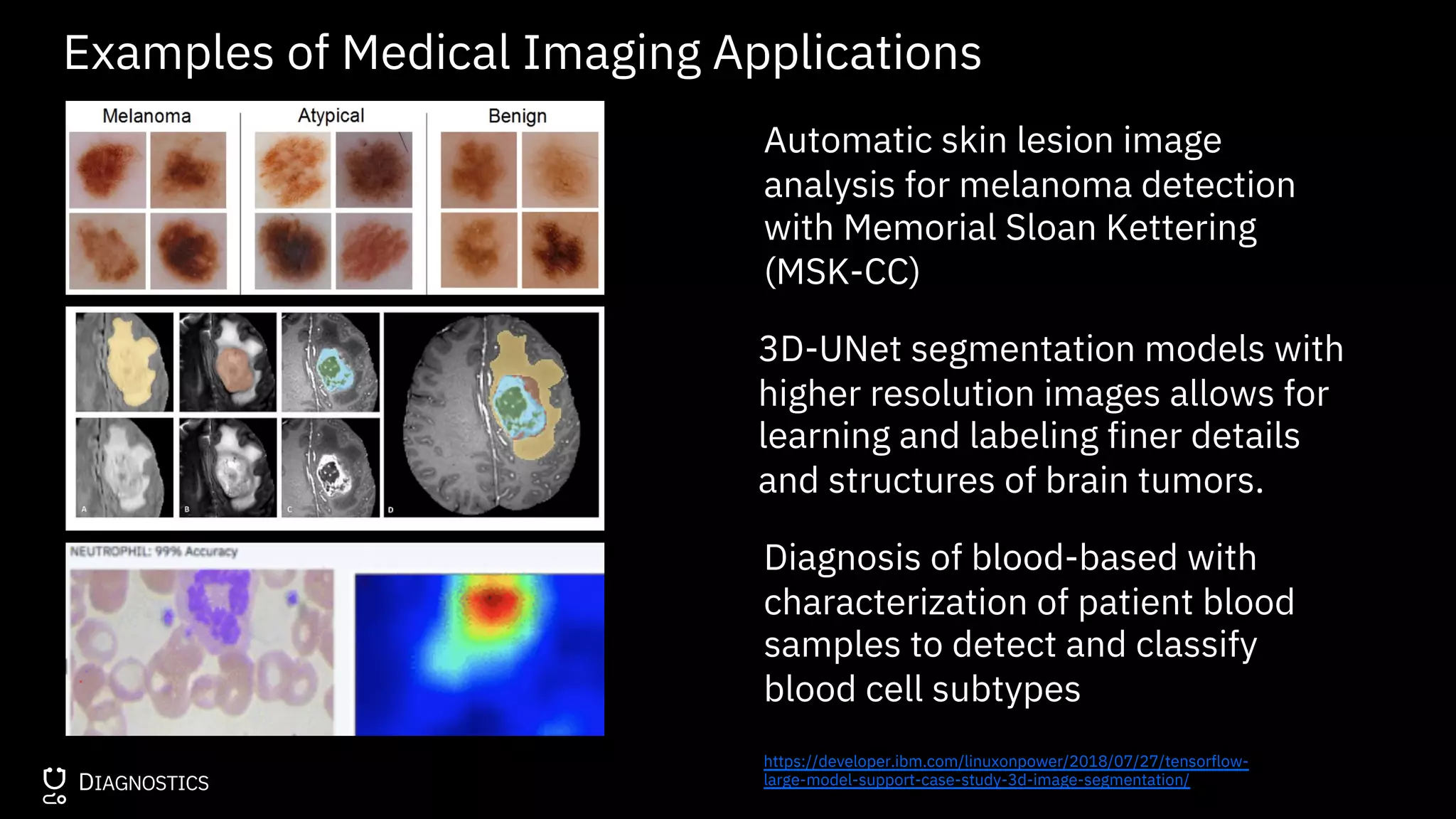 Examples of Medical Imaging Applications

Melanoma

Atypical

Benign

A

B

C

D

NEUTROPHIL: 99% Accuracy

Automatic skin lesion image analysis for melanoma detection with Memorial Sloan Kettering (MSK-CC)

3D-UNet segmentation models with higher resolution images allows for learning and labeling finer details and structures of brain tumors.

Diagnosis of blood-based with characterization of patient blood samples to detect and classify blood cell subtypes

https://developer.ibm.com/linuxonpower/2018/07/27/tensorflow-large-model-support-case-study-3d-image-segmentation/

DIAGNOSTICS